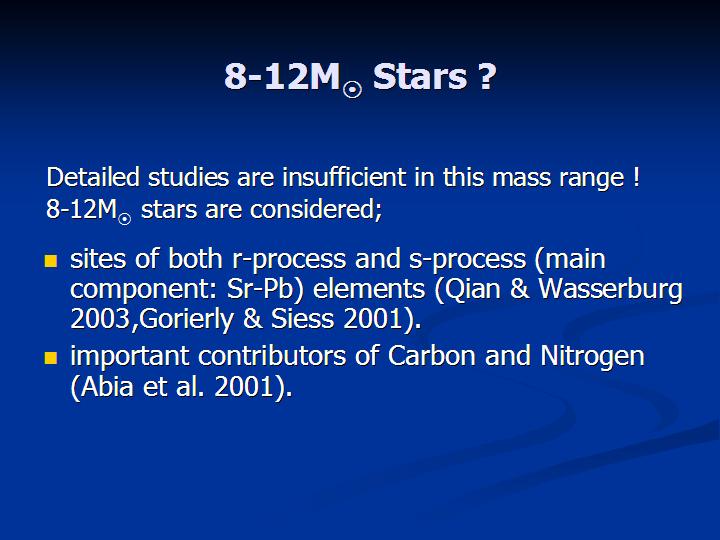 8-12$M_{\odot}$ Stars ?

Detailed studies are insufficient in this mass range !
8-12$M_{\odot}$ stars are considered;

- sites of both r-process and s-process (main component: Sr-Pb) elements (Qian & Wasserburg 2003,Gorierly & Siess 2001).
- important contributors of Carbon and Nitrogen (Abia et al. 2001).